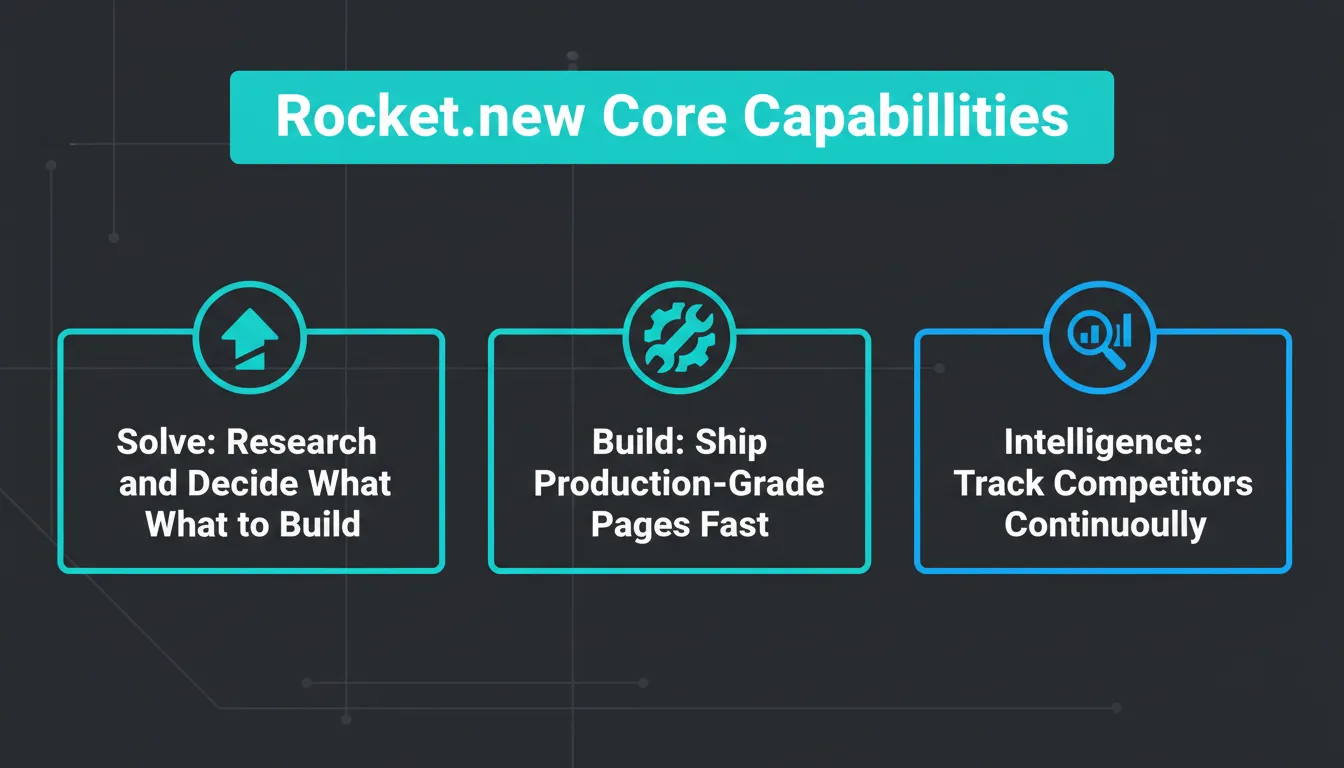 Rocket.new Core Capabillities

Solve: Research and Decide What What to Build

Build: Ship Production-Grade Pages Fast

Intelligence: Track Competitors Continuoully